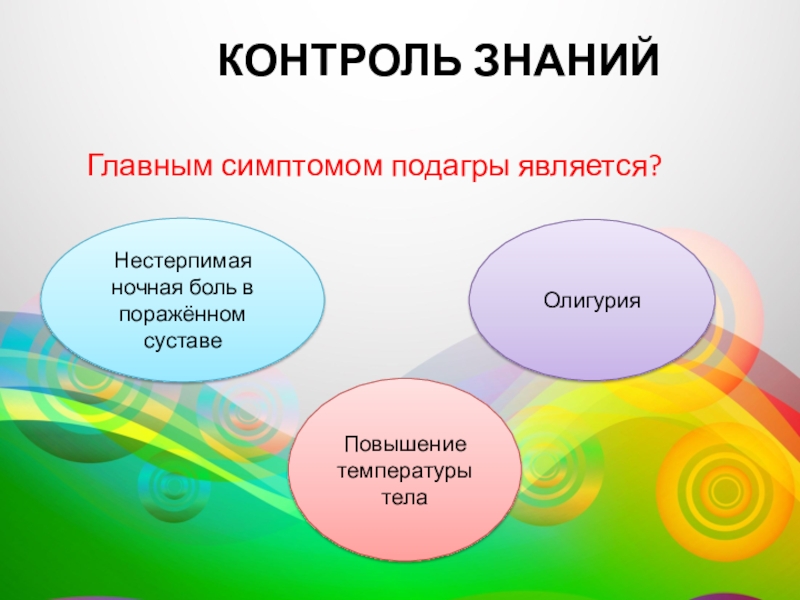 КОНТРОЛЬ ЗНАНИЙ

Главным симптомом подагры является?

Нестерпимая ночная боль в поражённом суставе

Олигурия

Повышение температуры тела